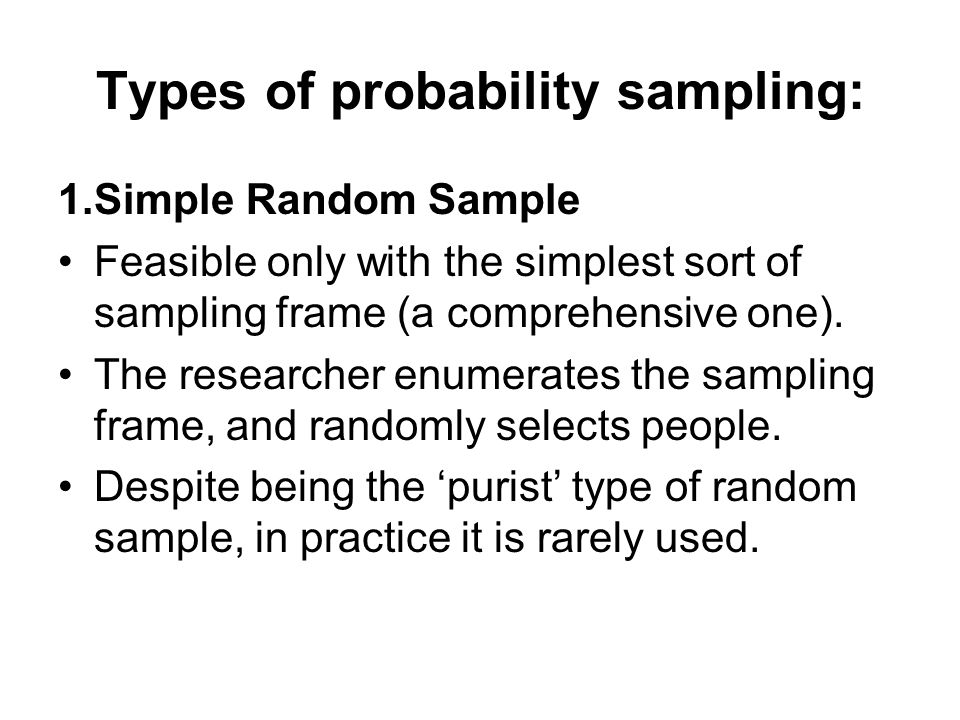 Types of probability sampling:

1.Simple Random Sample

• Feasible only with the simplest sort of sampling frame (a comprehensive one).

• The researcher enumerates the sampling frame, and randomly selects people.

• Despite being the ‘purist’ type of random sample, in practice it is rarely used.